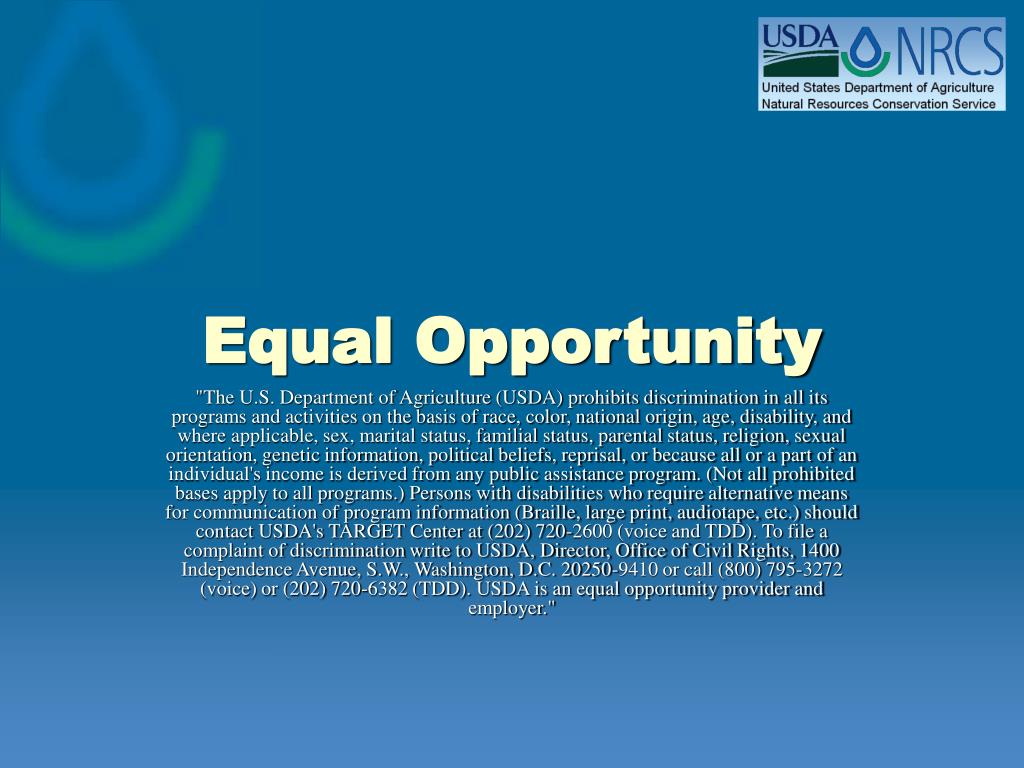 USDA NRCS
United States Department of Agriculture
Natural Resources Conservation Service

Equal Opportunity

"The U.S. Department of Agriculture (USDA) prohibits discrimination in all its programs and activities on the basis of race, color, national origin, age, disability, and where applicable, sex, marital status, familial status, parental status, religion, sexual orientation, genetic information, political beliefs, reprisal, or because all or a part of an individual's income is derived from any public assistance program. (Not all prohibited bases apply to all programs.) Persons with disabilities who require alternative means for communication of program information (Braille, large print, audiotape, etc.) should contact USDA's TARGET Center at (202) 720-2600 (voice and TDD). To file a complaint of discrimination write to USDA, Director, Office of Civil Rights, 1400 Independence Avenue, S.W., Washington, D.C. 20250-9410 or call (800) 795-3272 (voice) or (202) 720-6382 (TDD). USDA is an equal opportunity provider and employer."